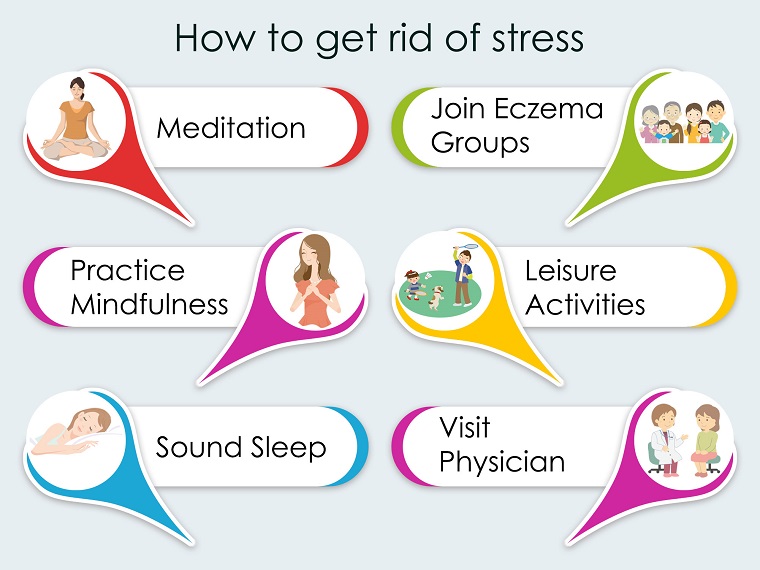 How to get rid of stress

Meditation

Join Eczema Groups

Practice Mindfulness

Leisure Activities

Sound Sleep

Visit Physician